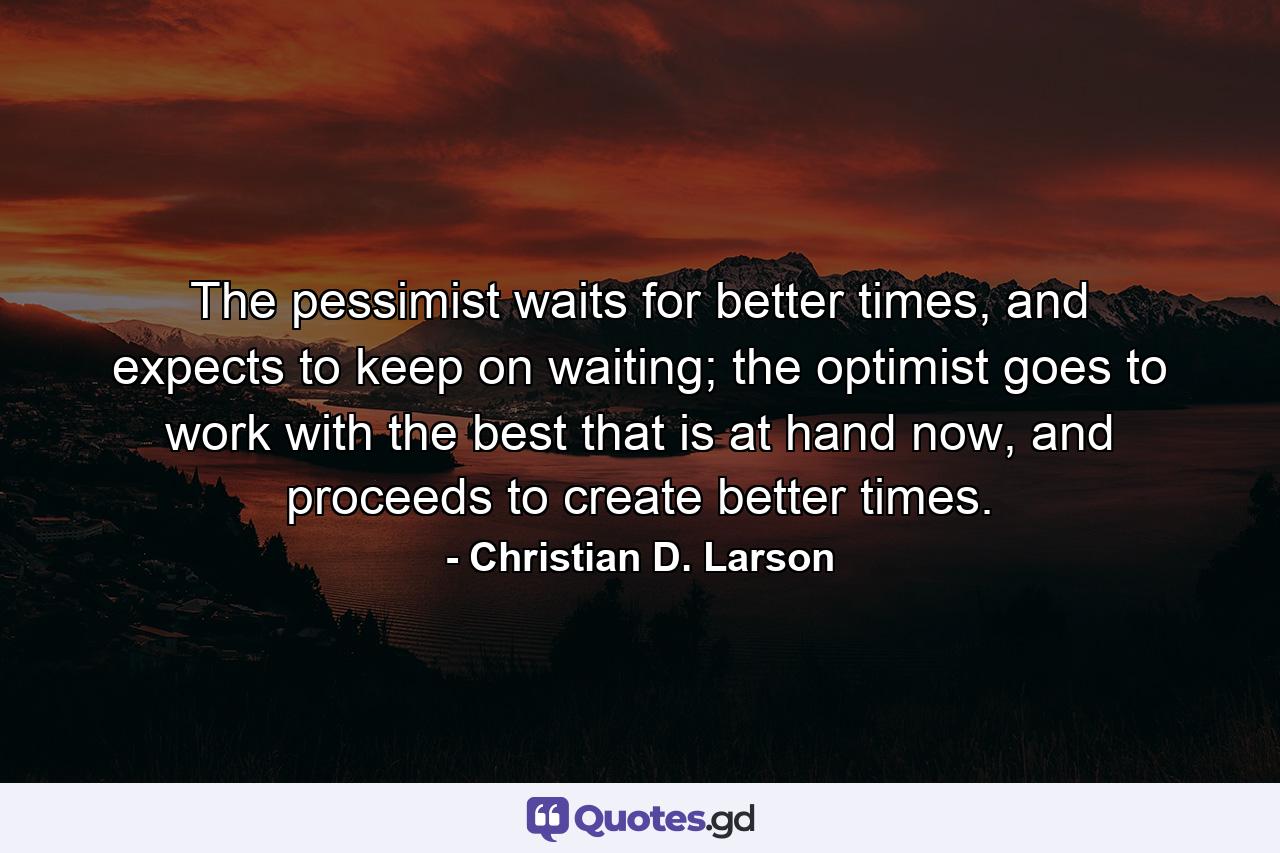 The pessimist waits for better times, and expects to keep on waiting; the optimist goes to work with the best that is at hand now, and proceeds to create better times.
- Christian D. Larson

Quotes.gd